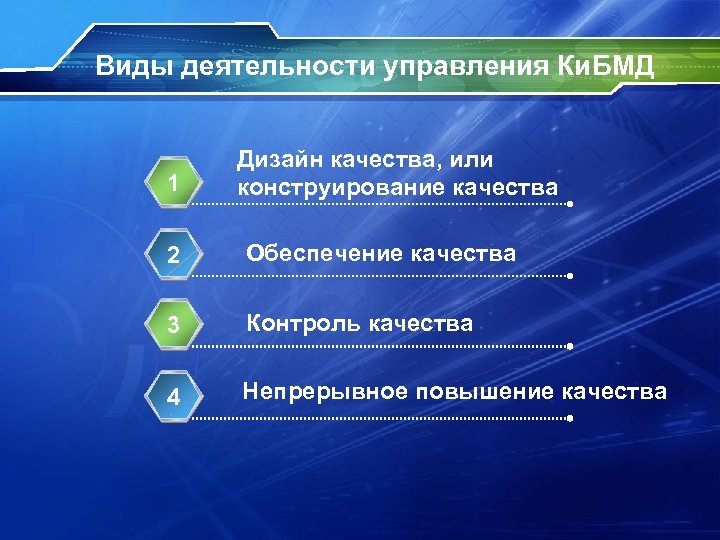 Виды деятельности управления КиБМД

1 Дизайн качества, или конструирование качества

2 Обеспечение качества

3 Контроль качества

4 Непрерывное повышение качества